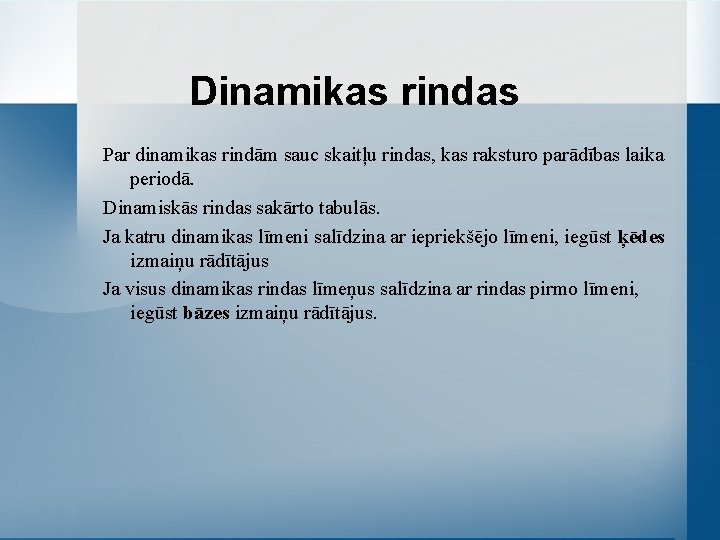 Dinamikas rindas

Par dinamikas rindām sauc skaitļu rindas, kas raksturo parādības laika periodā.

Dinamiskās rindas sakārto tabulās.

Ja katru dinamikas līmeni salīdzina ar iepriekšējo līmeni, iegūst ķēdes izmaiņu rādītājus

Ja visus dinamikas rindas līmeņus salīdzina ar rindas pirmo līmeni, iegūst bāzes izmaiņu rādītājus.